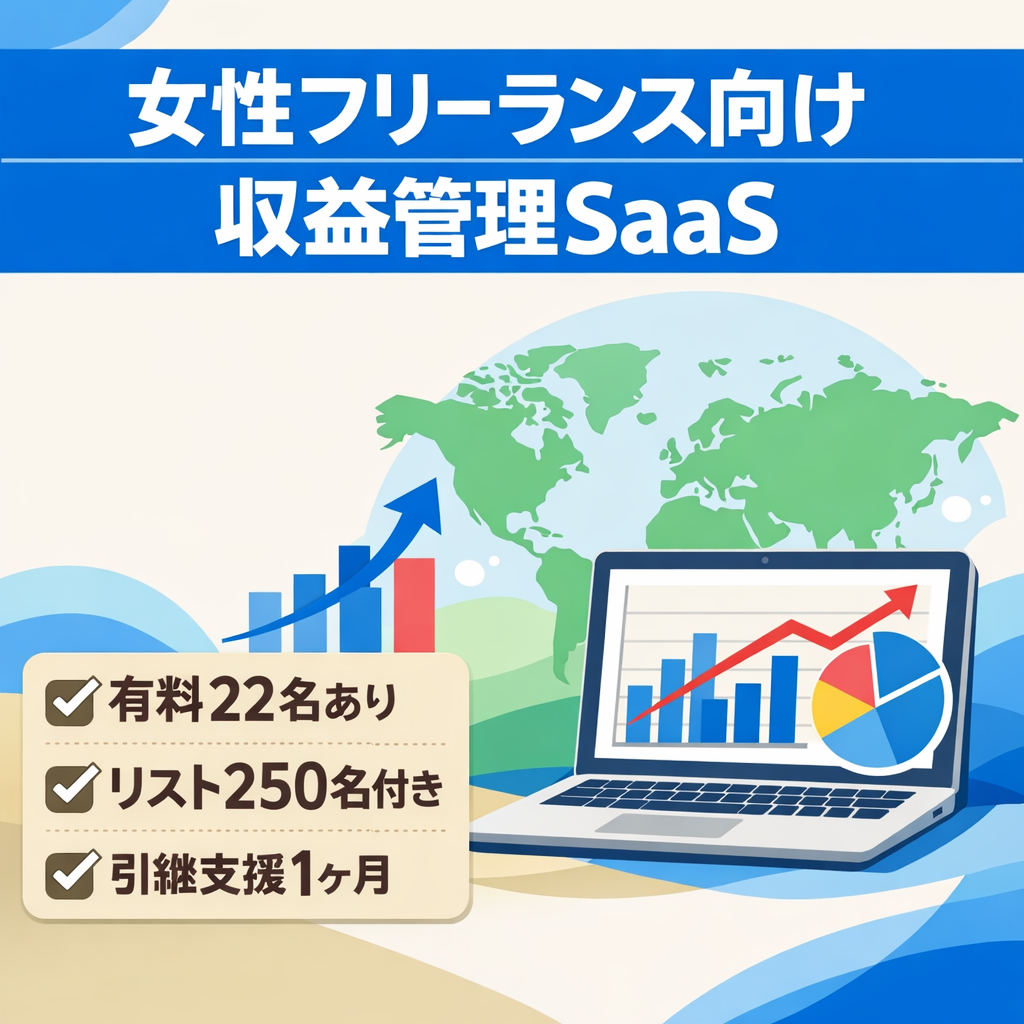 女性フリーランス向け
収益管理SaaS

有料22名あり
リスト250名付き
引継支援1ヶ月